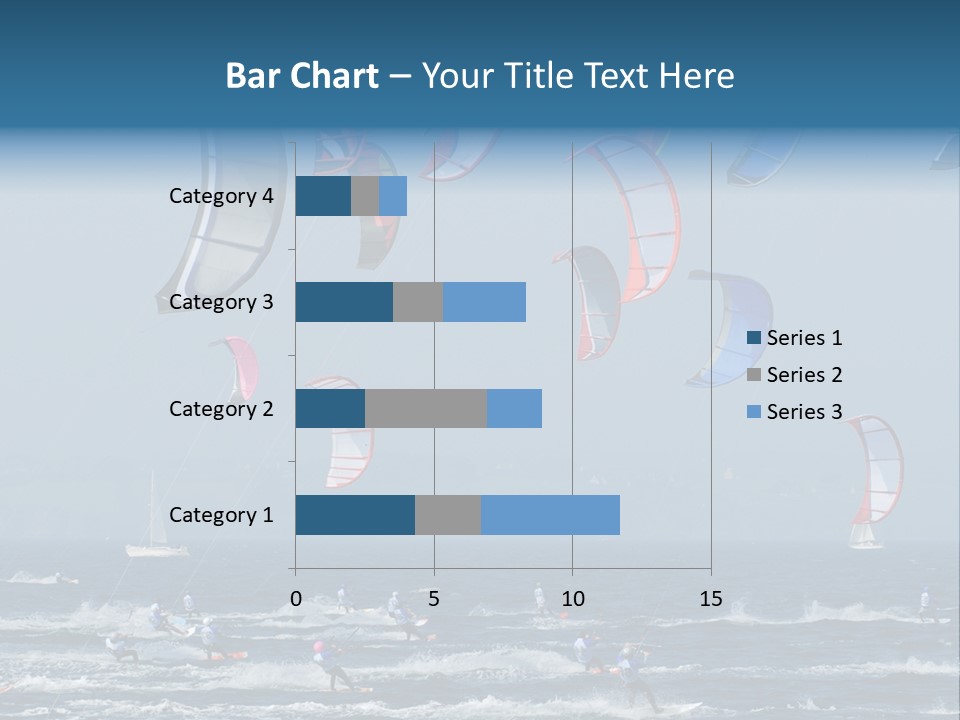 Bar Chart – Your Title Text Here

Category 4
Category 3
Category 2
Category 1

0
5
10
15

Series 1
Series 2
Series 3